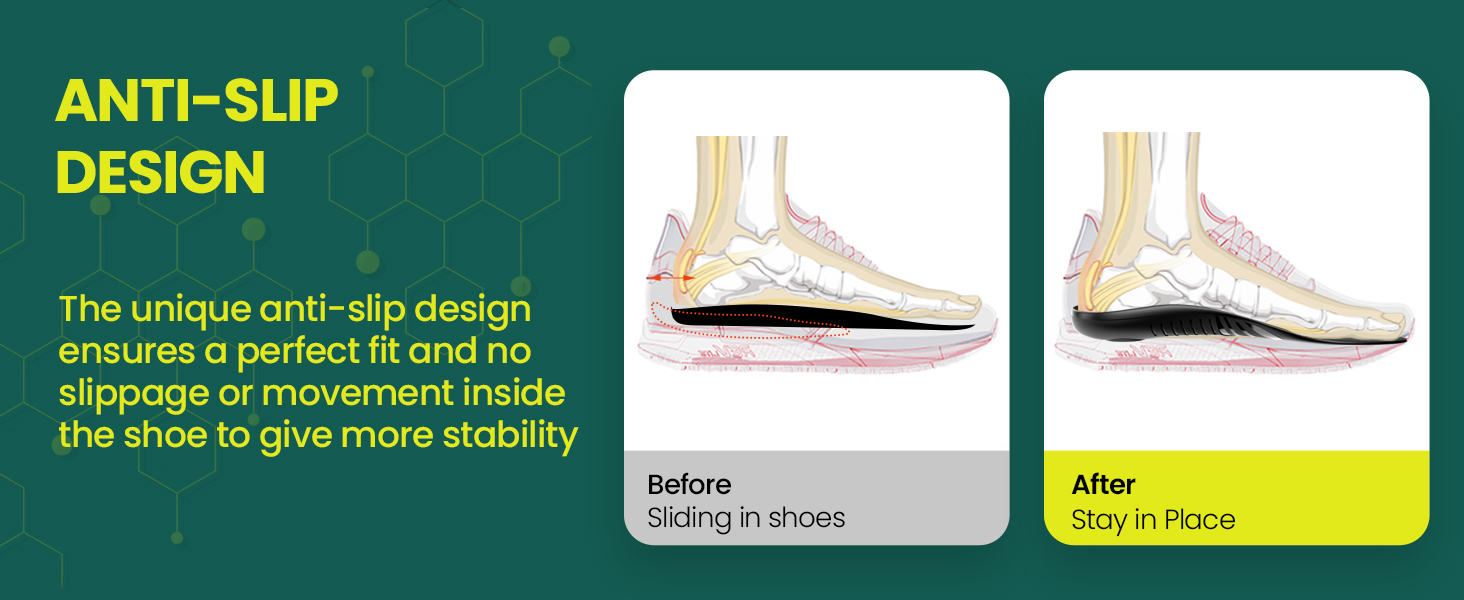 ANTI-SLIP DESIGN

The unique anti-slip design ensures a perfect fit and no slippage or movement inside the shoe to give more stability

Before
Sliding in shoes

After
Stay in Place